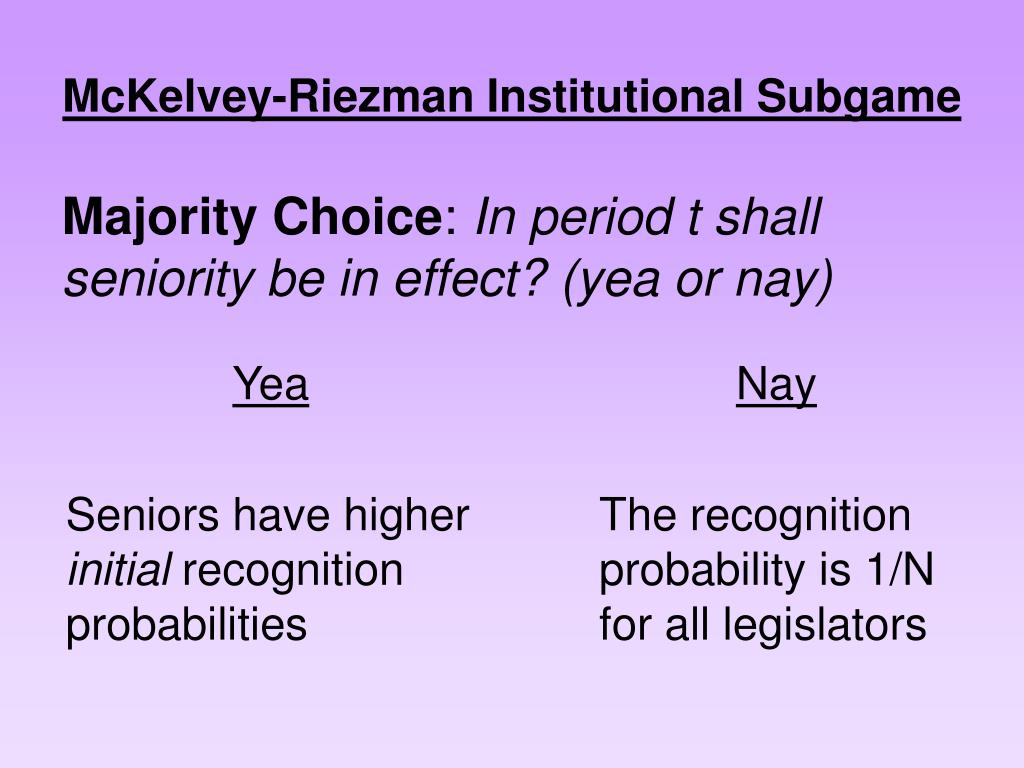 McKelvey-Riezman Institutional Subgame

Majority Choice: In period t shall seniority be in effect? (yea or nay)

Yea

Seniors have higher initial recognition probabilities

Nay

The recognition probability is 1/N for all legislators